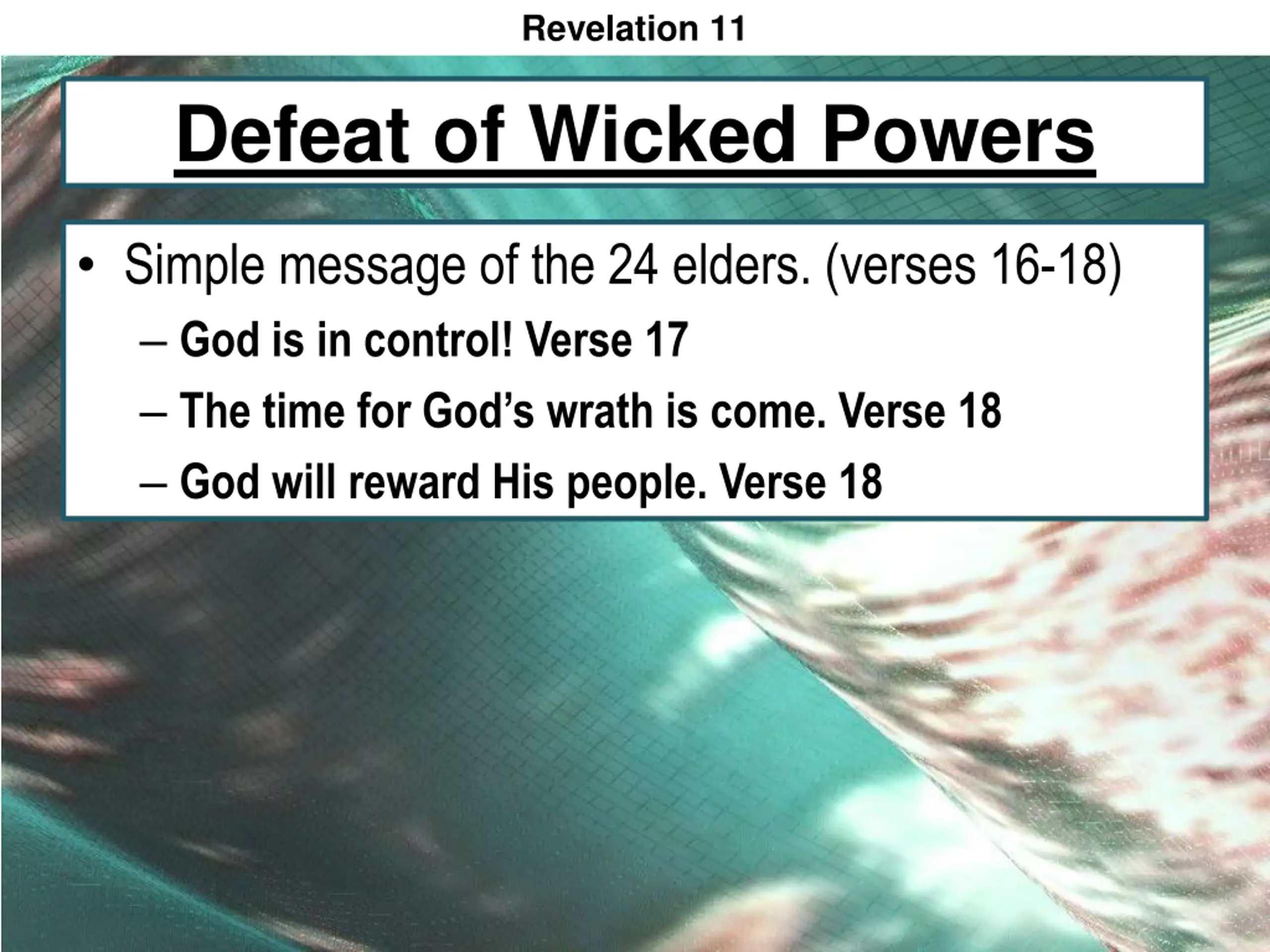 Revelation 11

Defeat of Wicked Powers

• Simple message of the 24 elders. (verses 16-18)
– God is in control! Verse 17
– The time for God's wrath is come. Verse 18
– God will reward His people. Verse 18